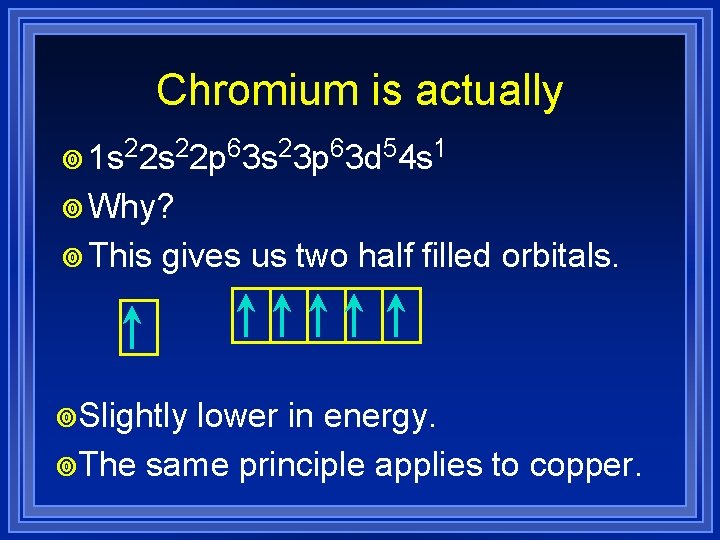 Chromium is actually

$1s^2 2s^2 2p^6 3s^2 3p^6 3d^5 4s^1$

Why?

This gives us two half filled orbitals.

Slightly lower in energy.

The same principle applies to copper.